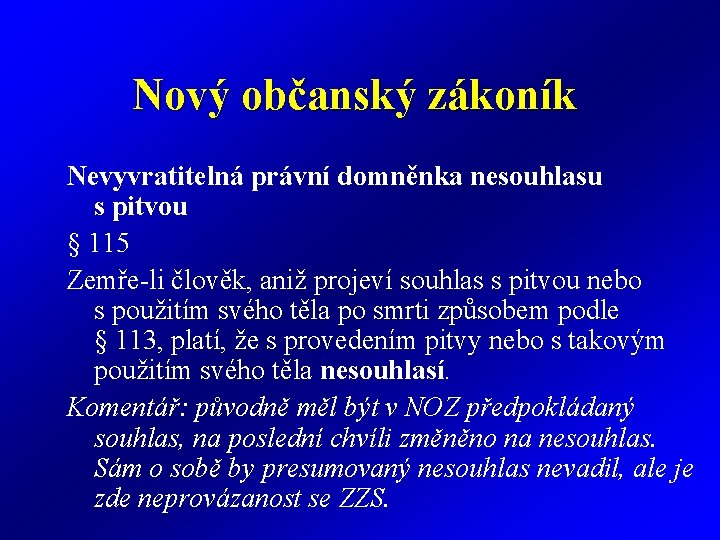 Nový občanský zákoník

Nevyvratitelná právní domněnka nesouhlasu s pitvou

§ 115

Zemře-li člověk, aniž projeví souhlas s pitvou nebo s použitím svého těla po smrti způsobem podle § 113, platí, že s provedením pitvy nebo s takovým použitím svého těla nesouhlasí.

Komentář: původně měl být v NOZ předpokládaný souhlas, na poslední chvíli změněno na nesouhlas. Sám o sobě by presumovaný nesouhlas nevadil, ale je zde neprovázanost se ZZS.